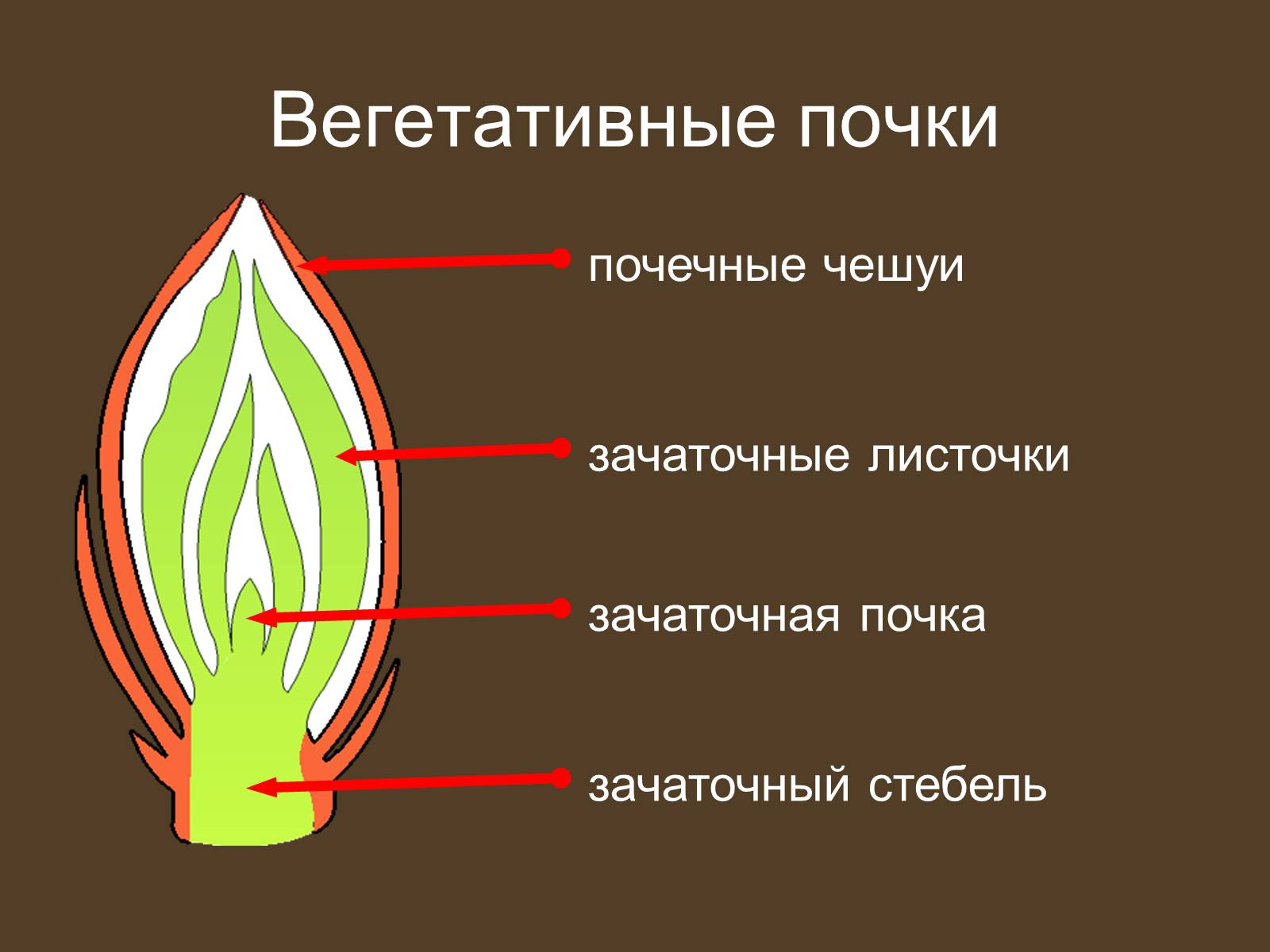 Вегетативные почки

почечные чешуи

зачаточные листочки

зачаточная почка

зачаточный стебель